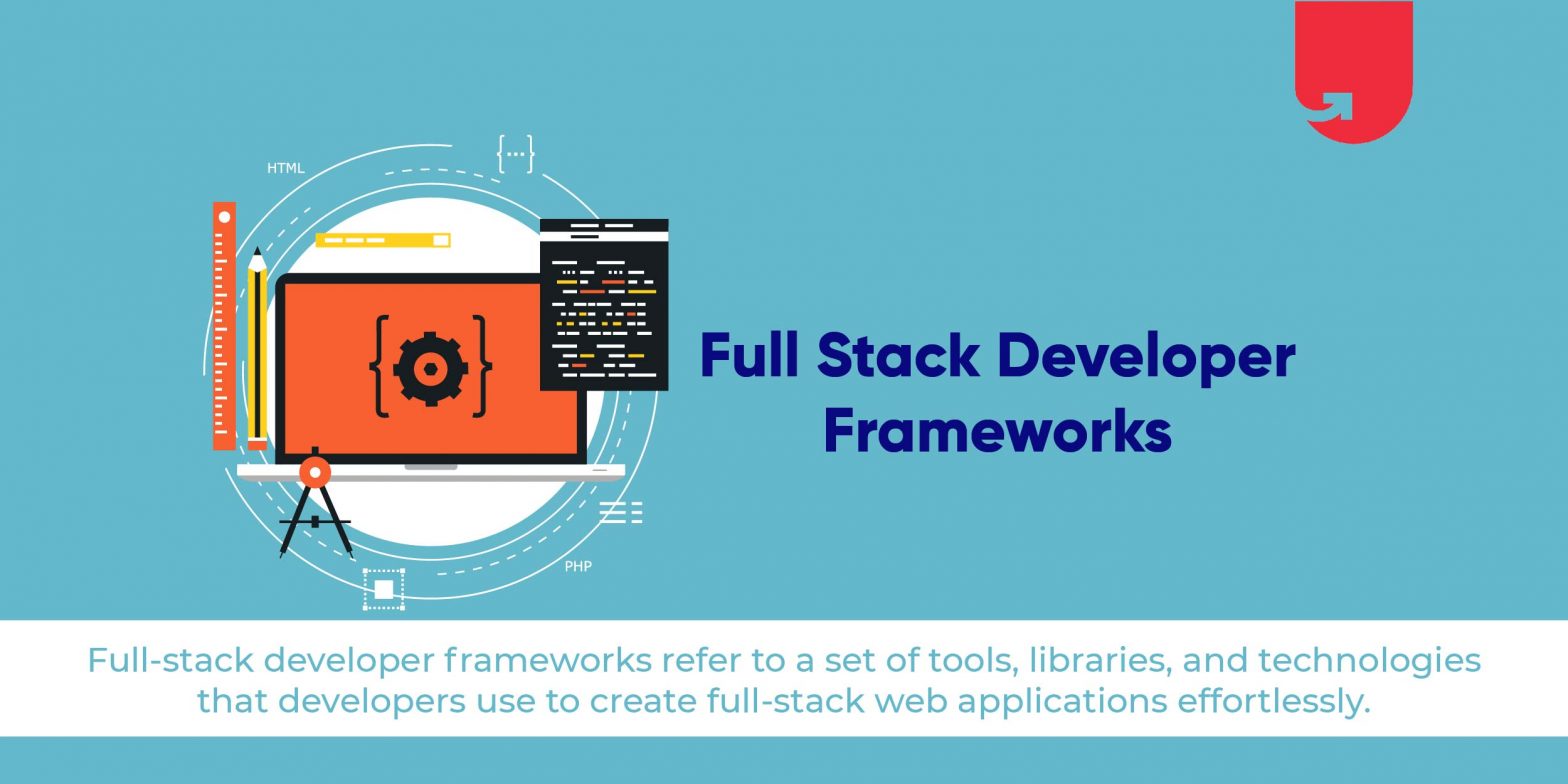 HTML

{...}

PHP

Full Stack Developer Frameworks

Full-stack developer frameworks refer to a set of tools, libraries, and technologies that developers use to create full-stack web applications effortlessly.